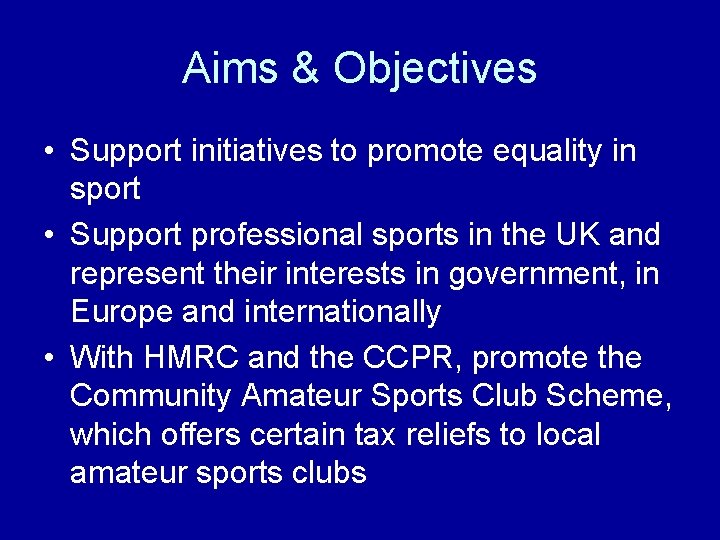 Aims & Objectives

• Support initiatives to promote equality in sport

• Support professional sports in the UK and represent their interests in government, in Europe and internationally

• With HMRC and the CCPR, promote the Community Amateur Sports Club Scheme, which offers certain tax reliefs to local amateur sports clubs